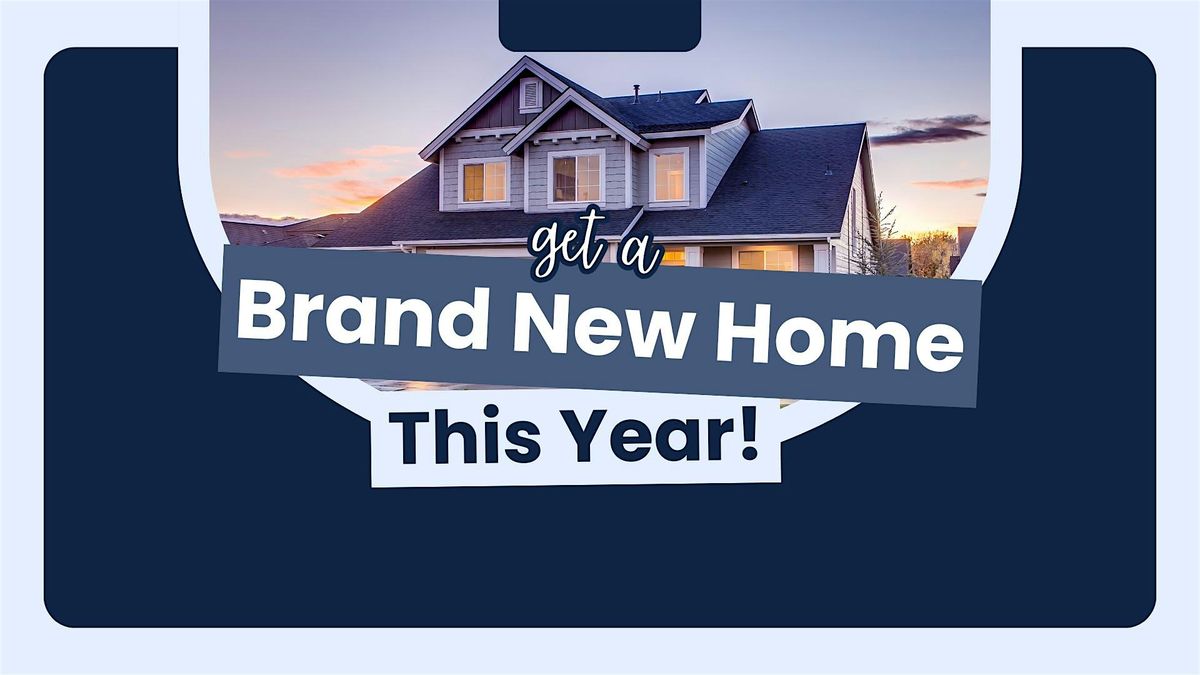 get a
Brand New Home
This Year!